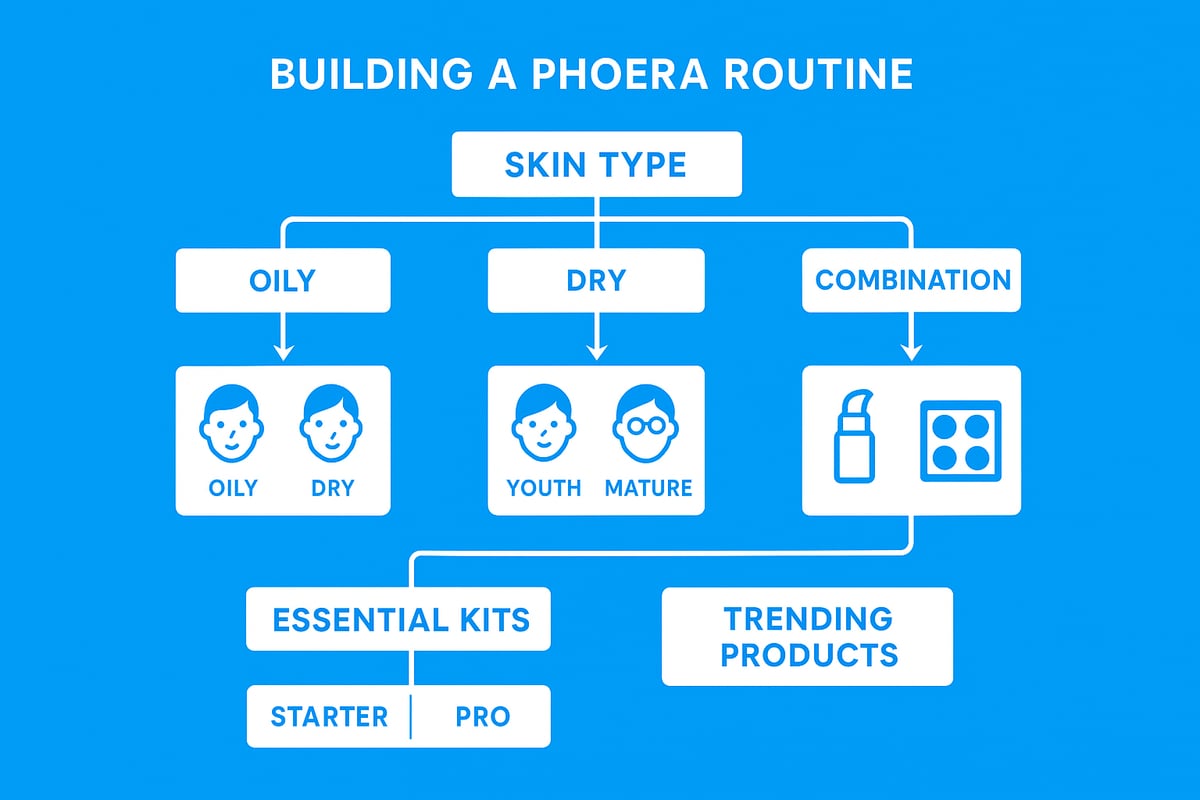 BUILDING A PHOERA ROUTINE

SKIN TYPE

OILY

DRY

COMBINATION

OILY DRY

YOUTH MATURE

ESSENTIAL KITS

TRENDING PRODUCTS

STARTER PRO